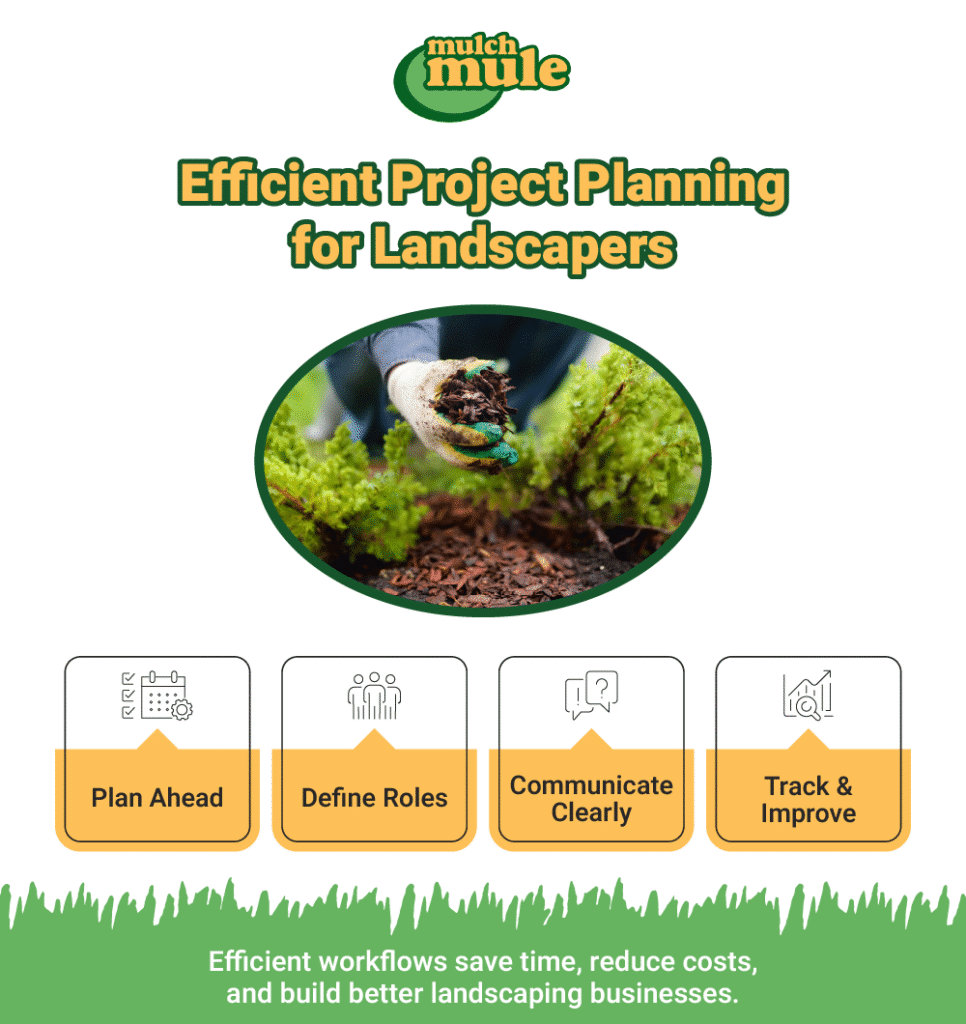 mulch mule

Efficient Project Planning for Landscapers

Plan Ahead

Define Roles

Communicate Clearly

Track & Improve

Efficient workflows save time, reduce costs, and build better landscaping businesses.